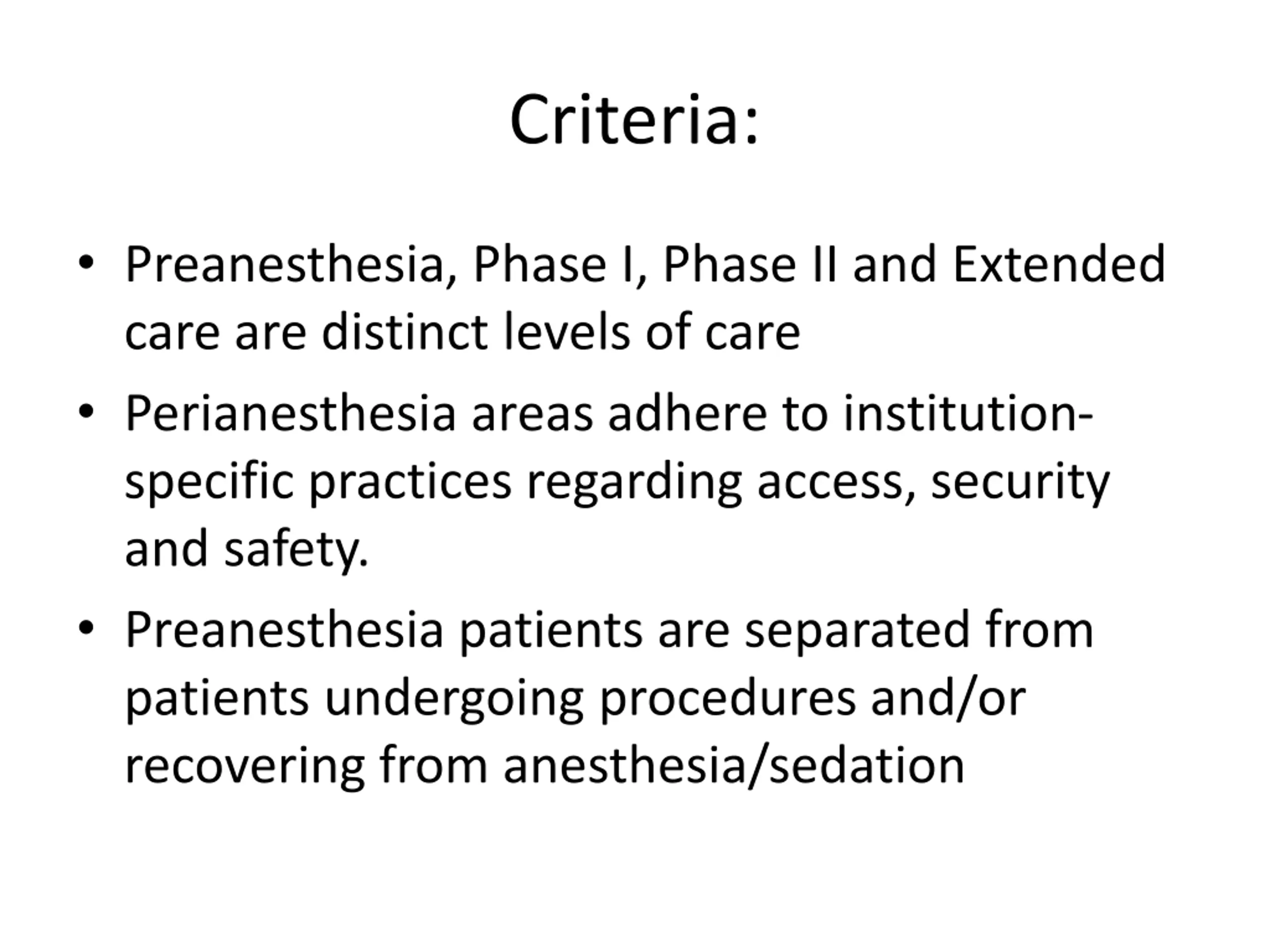 Criteria:

• Preanesthesia, Phase I, Phase II and Extended care are distinct levels of care

• Perianesthesia areas adhere to institution-specific practices regarding access, security and safety.

• Preanesthesia patients are separated from patients undergoing procedures and/or recovering from anesthesia/sedation